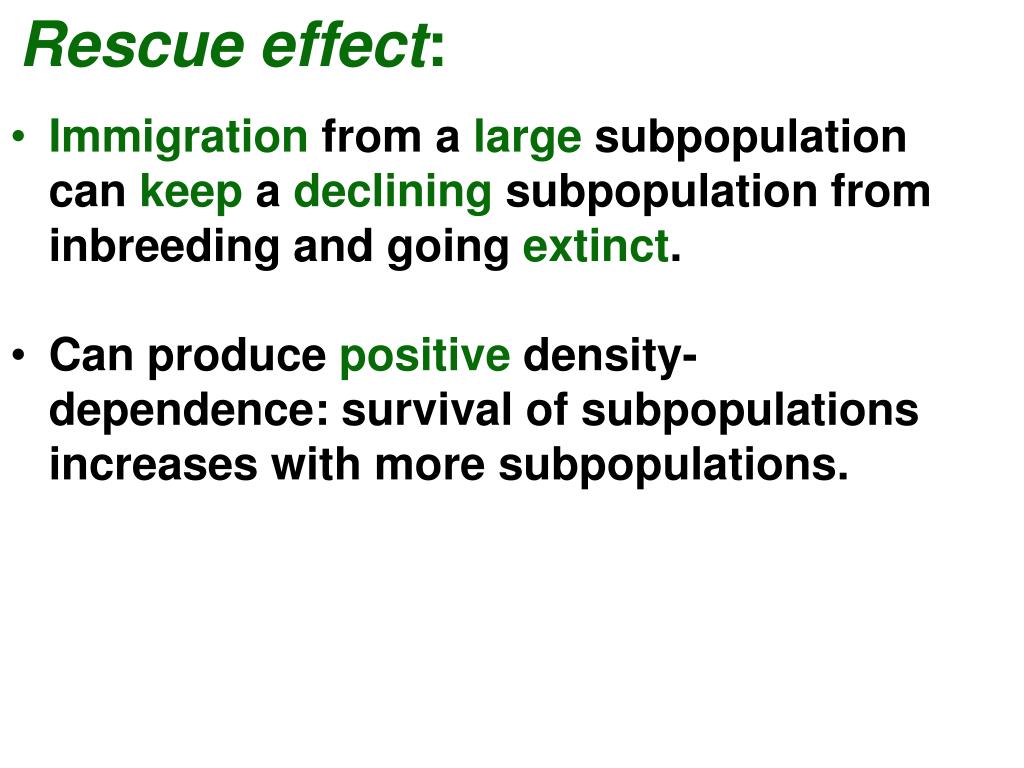 Rescue effect:

• Immigration from a large subpopulation can keep a declining subpopulation from inbreeding and going extinct.

• Can produce positive density-dependence: survival of subpopulations increases with more subpopulations.